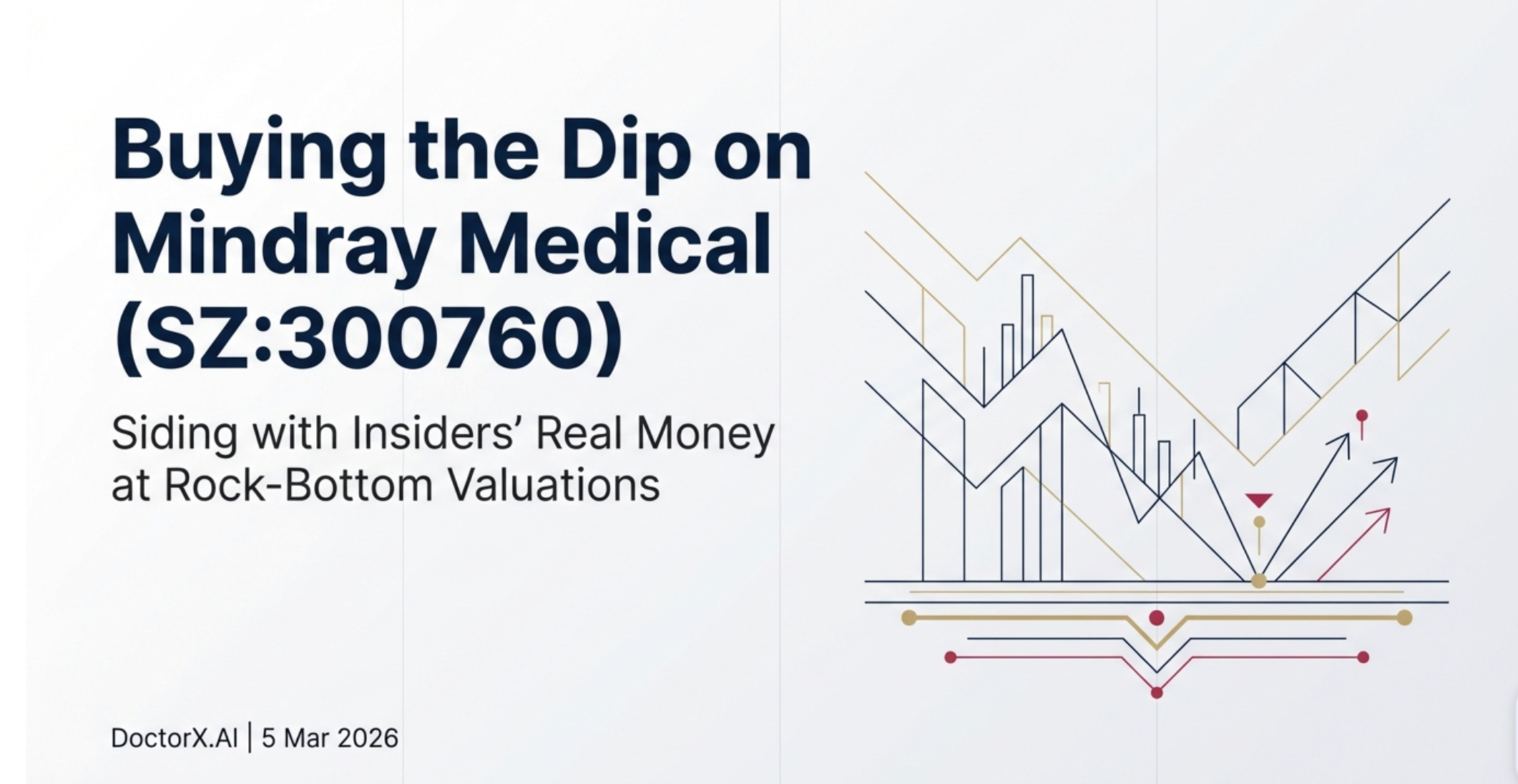 Buying the Dip on Mindray Medical (SZ:300760)

Siding with Insiders' Real Money at Rock-Bottom Valuations

DoctorX.AI | 5 Mar 2026